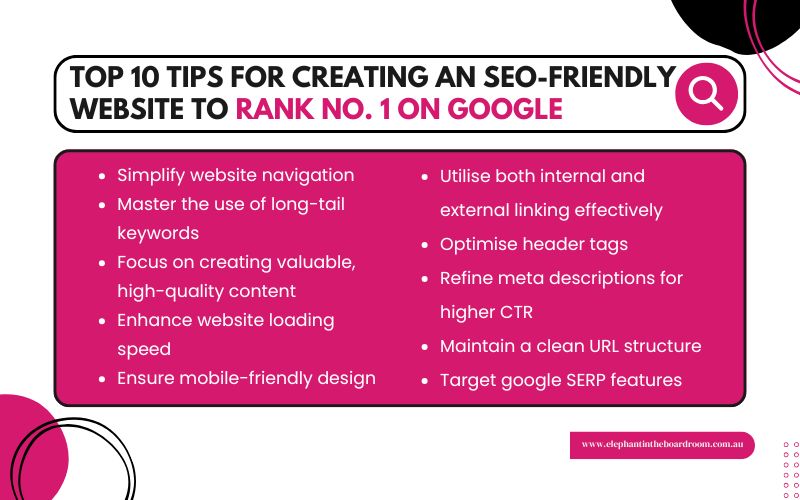 TOP 10 TIPS FOR CREATING AN SEO-FRIENDLY WEBSITE TO RANK NO. 1 ON GOOGLE

- Simplify website navigation
- Master the use of long-tail keywords
- Focus on creating valuable, high-quality content
- Enhance website loading speed
- Ensure mobile-friendly design

- Utilise both internal and external linking effectively
- Optimise header tags
- Refine meta descriptions for higher CTR
- Maintain a clean URL structure
- Target google SERP features

www.elephantintheboardroom.com.au